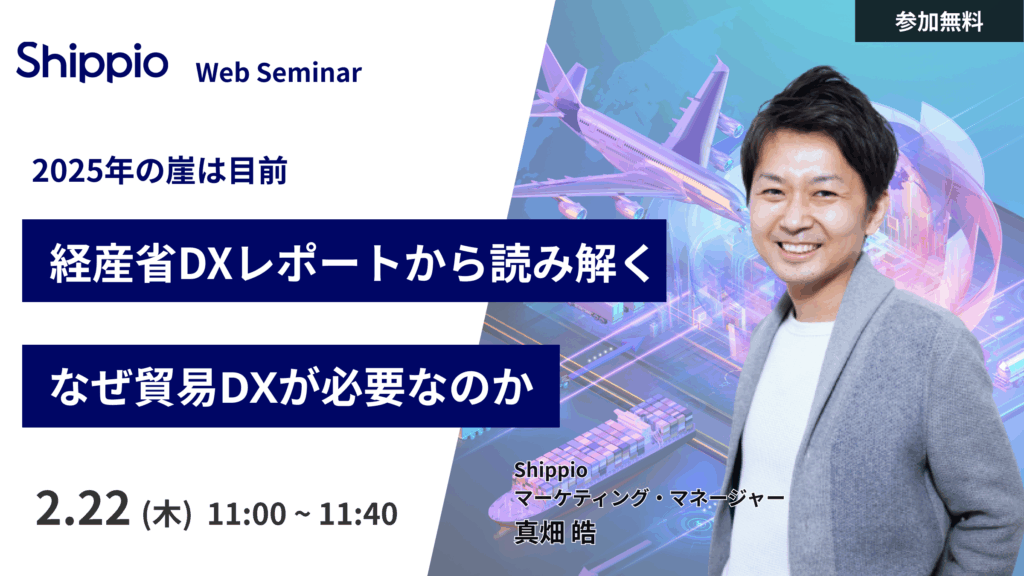 参加無料

Shippio Web Seminar

2025年の崖は目前

経産省DXレポートから読み解く

なぜ貿易DXが必要なのか

2.22 (木) 11:00 ~ 11:40

Shippio
マーケティング・マネージャー
真畑 皓